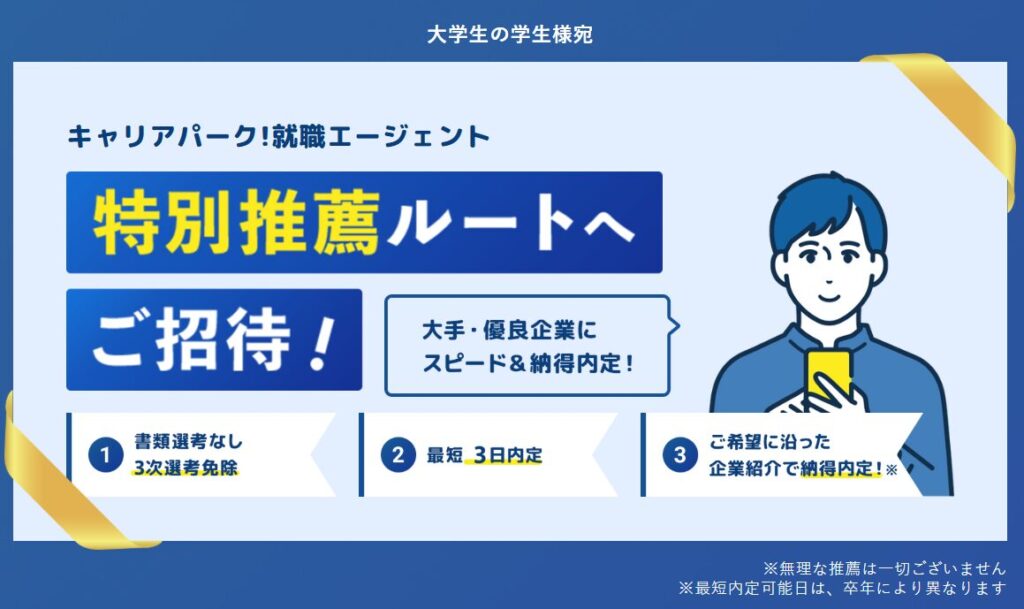 大学生の学生様宛

キャリアパーク!就職エージェント

特別推薦ルートへ

ご招待!

大手・優良企業に
スピード&納得内定!

1 書類選考なし
3次選考免除

2 最短 3日内定

3 ご希望に沿った
企業紹介で納得内定!※

※無理な推薦は一切ございません
※最短内定可能日は、卒年により異なります